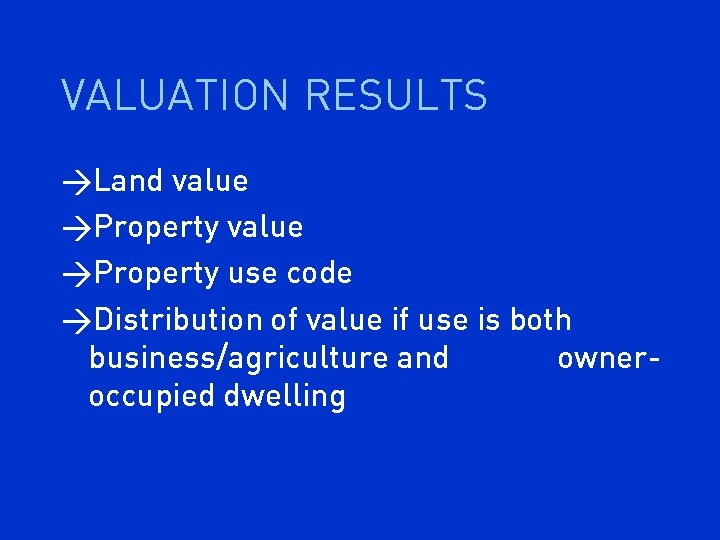 VALUATION RESULTS

→Land value

→Property value

→Property use code

→Distribution of value if use is both business/agriculture and owner-occupied dwelling